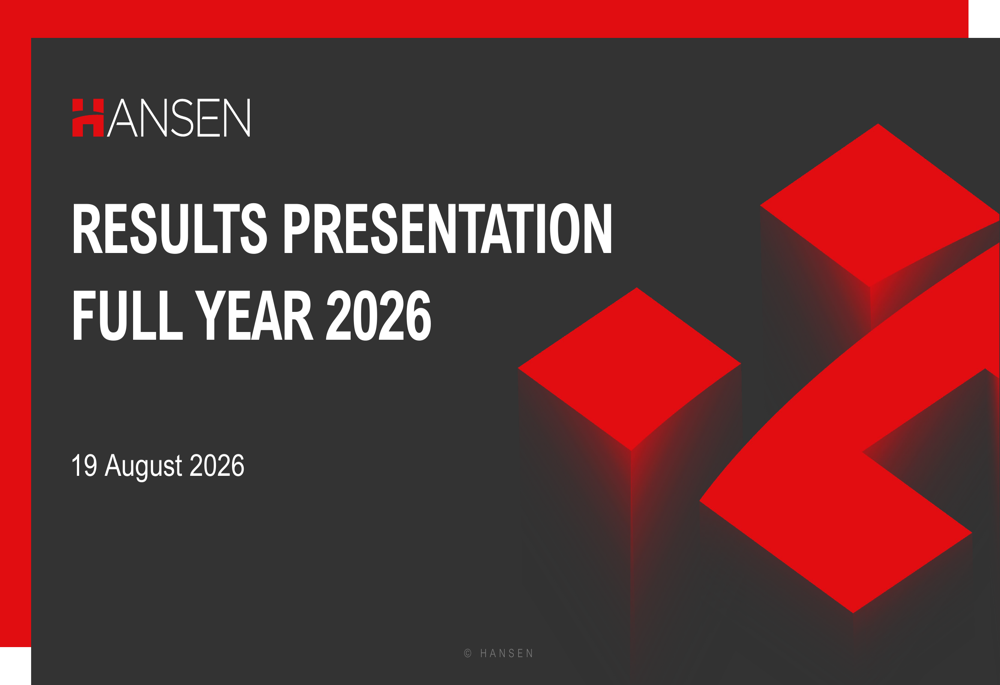 HANSEN

RESULTS PRESENTATION FULL YEAR 2026

19 August 2026

© HANSEN